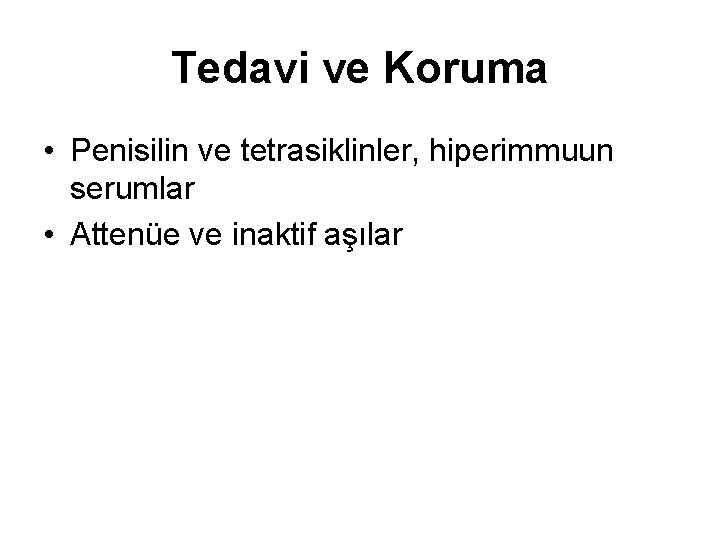 Tedavi ve Koruma

• Penisilin ve tetrasiklinler, hiperimmuun serumlar
• Attenüe ve inaktif aşılar